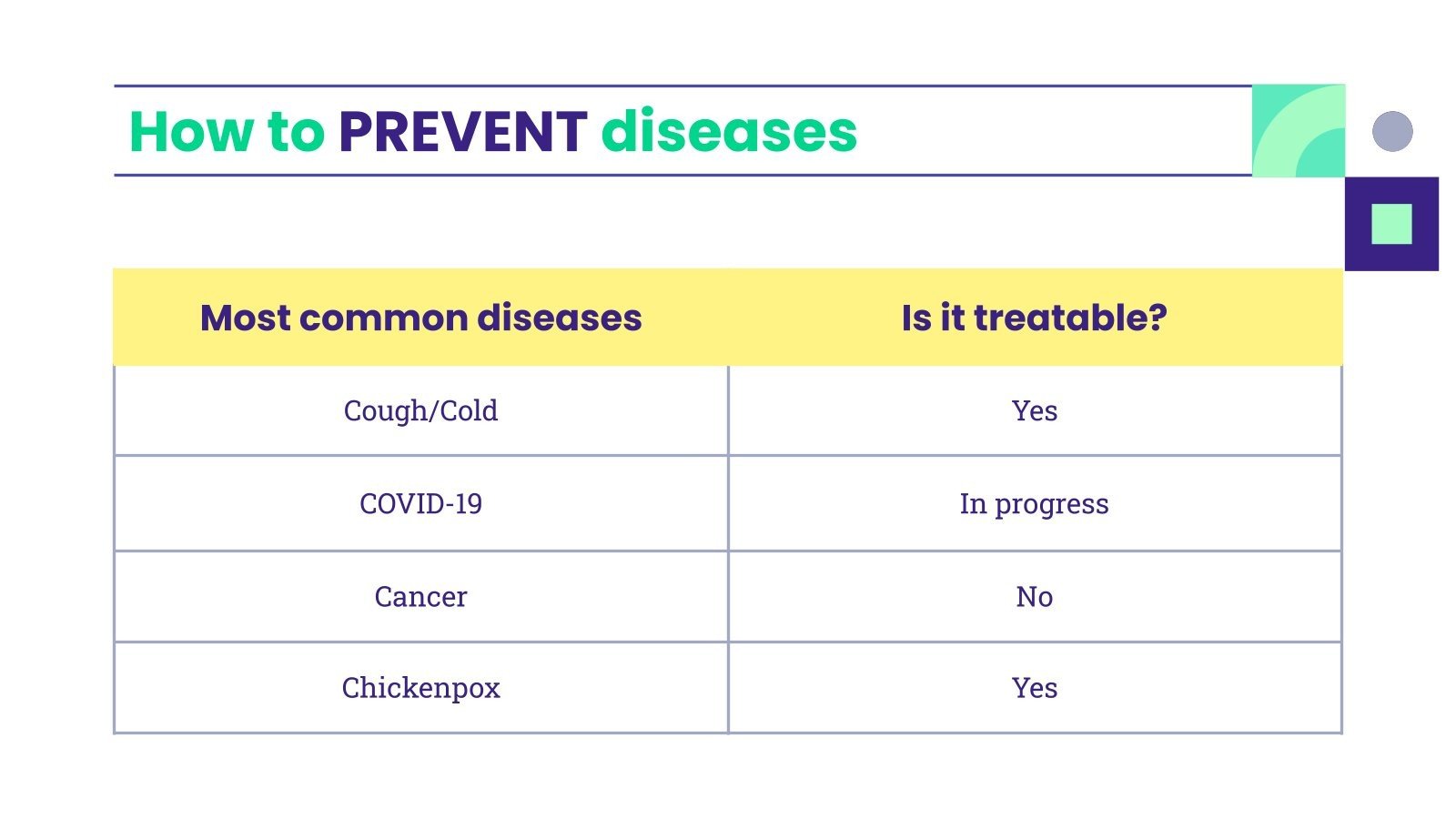 How to PREVENT diseases

| Most common diseases | Is it treatable? |
|---|---|
| Cough/Cold | Yes |
| COVID-19 | In progress |
| Cancer | No |
| Chickenpox | Yes |